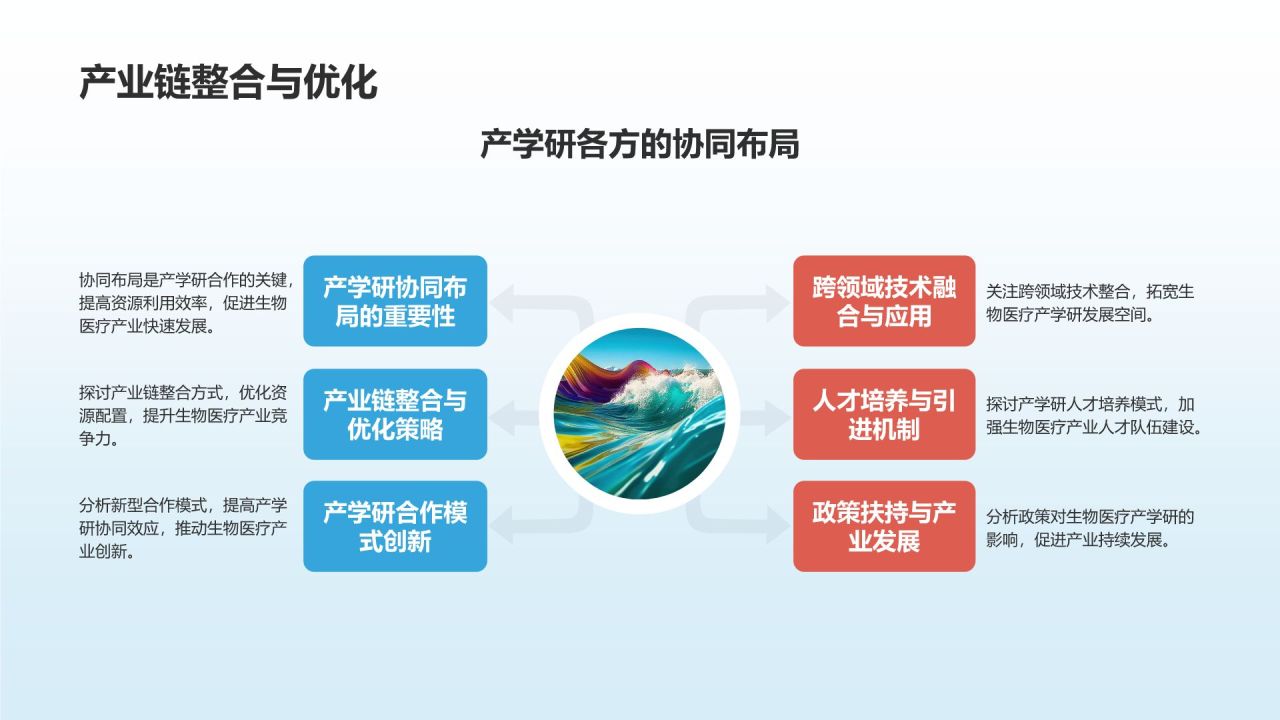 产业链整合与优化

产学研各方的协同布局

协同布局是产学研合作的关键，提高资源利用效率，促进生物医疗产业快速发展。

产学研协同布局的重要性

探讨产业链整合方式，优化资源配置，提升生物医疗产业竞争力。

产业链整合与优化策略

分析新型合作模式，提高产学研协同效应，推动生物医疗产业创新。

产学研合作模式创新

跨领域技术融合与应用

关注跨领域技术整合，拓宽生物医疗产学研发展空间。

人才培养与引进机制

探讨产学研人才培养模式，加强生物医疗产业人才队伍建设。

政策扶持与产业发展

分析政策对生物医疗产学研的影响，促进产业持续发展。